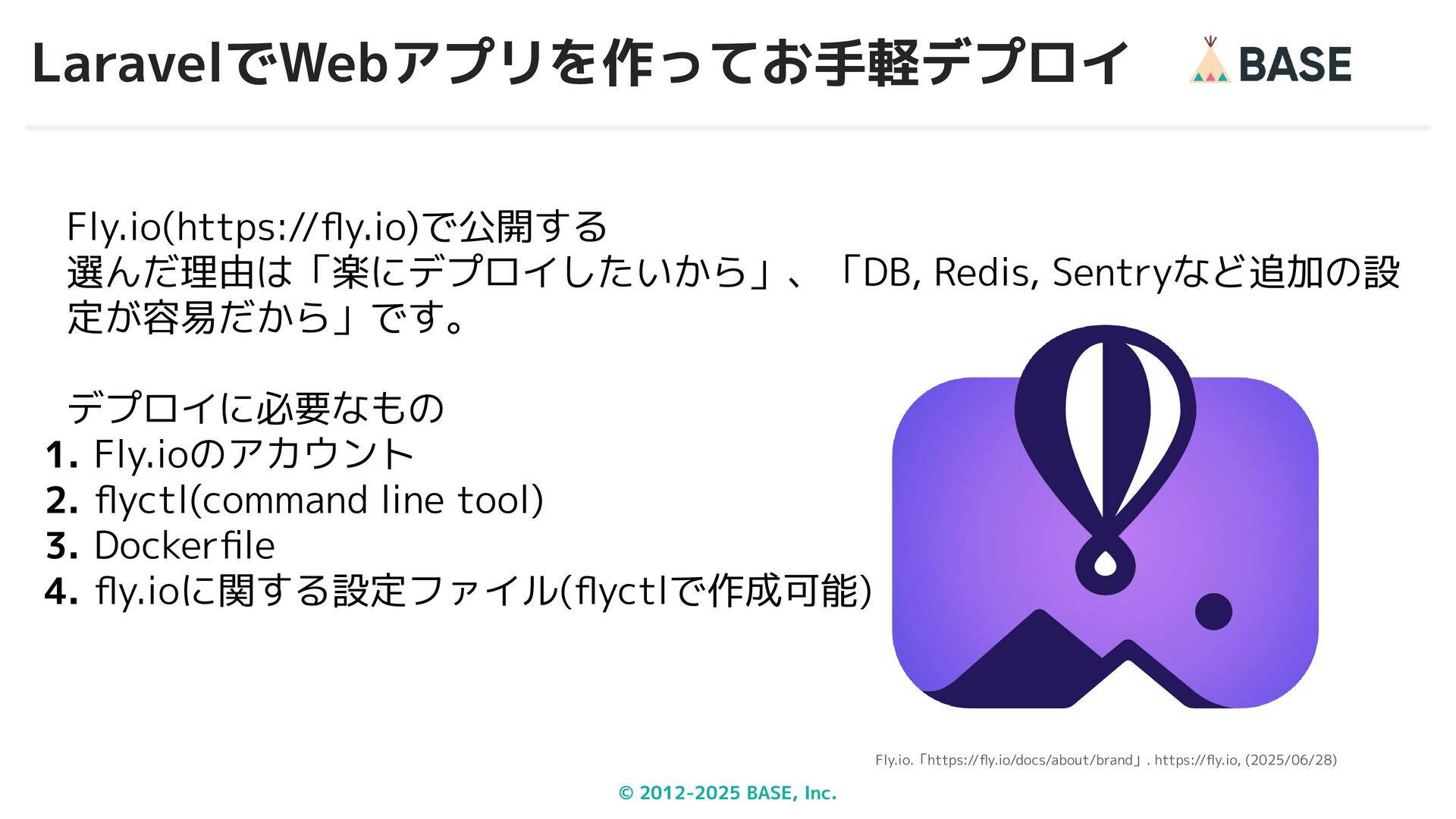 LaravelでWebアプリを作ってお手軽デプロイ

BASE

Fly.io(https://fly.io)で公開する
選んだ理由は「楽にデプロイしたいから」、「DB, Redis, Sentryなど追加の設定が容易だから」です。

デプロイに必要なもの
1. Fly.ioのアカウント
2. flyctl(command line tool)
3. Dockerfile
4. fly.ioに関する設定ファイル(flyctlで作成可能)

Fly.io.「https://fly.io/docs/about/brand」. https://fly.io, (2025/06/28)

© 2012-2025 BASE, Inc.